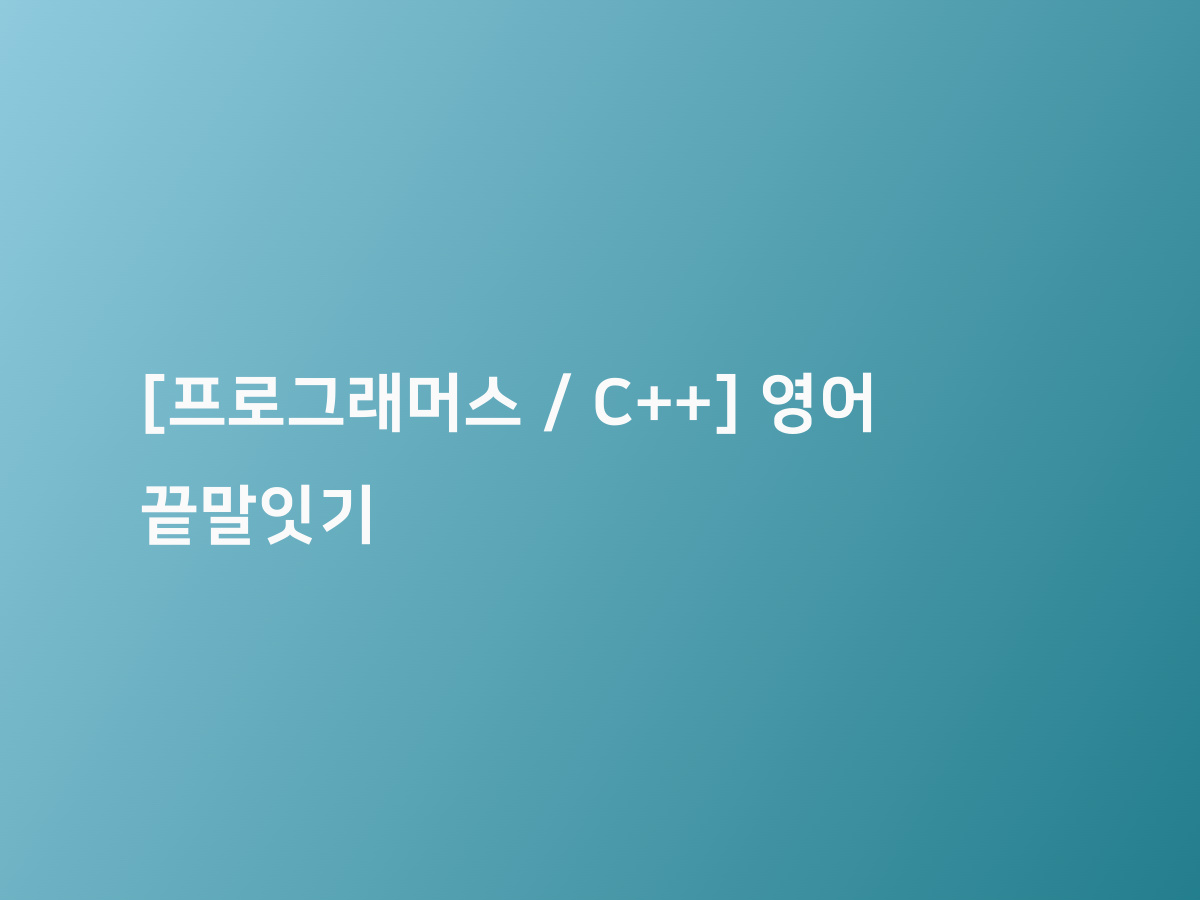 [프로그래머스 / C++] 영어 끝말잇기